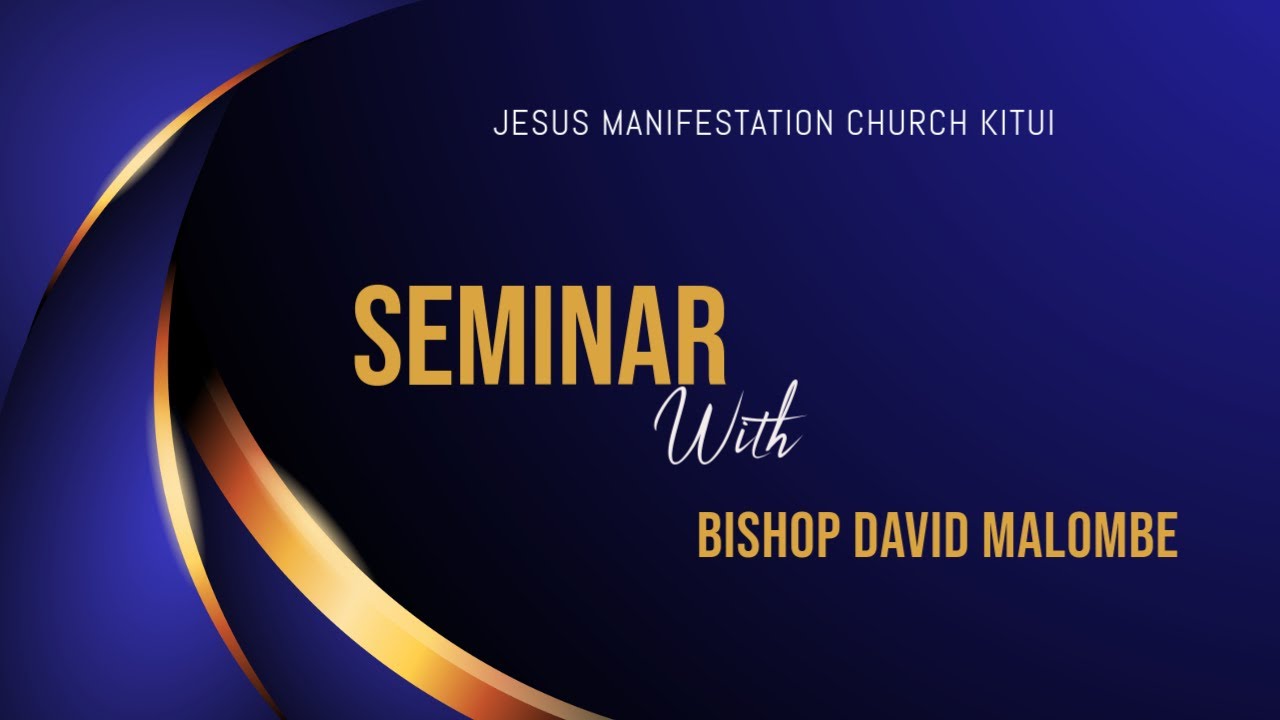 JESUS MANIFESTATION CHURCH KITUI

SEMINAR
With

BISHOP DAVID MALOMBE